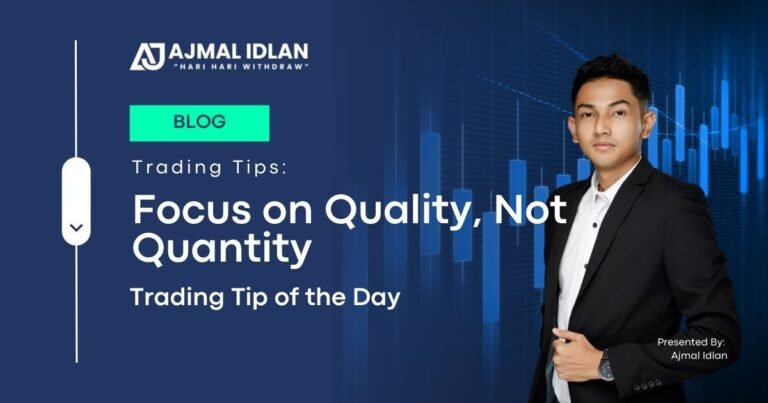 AJ AJMAL IDLAN
"HARI HARI WITHDRAW"

BLOG

Trading Tips:

Focus on Quality, Not Quantity

Trading Tip of the Day

Presented By:
Ajmal Idlan